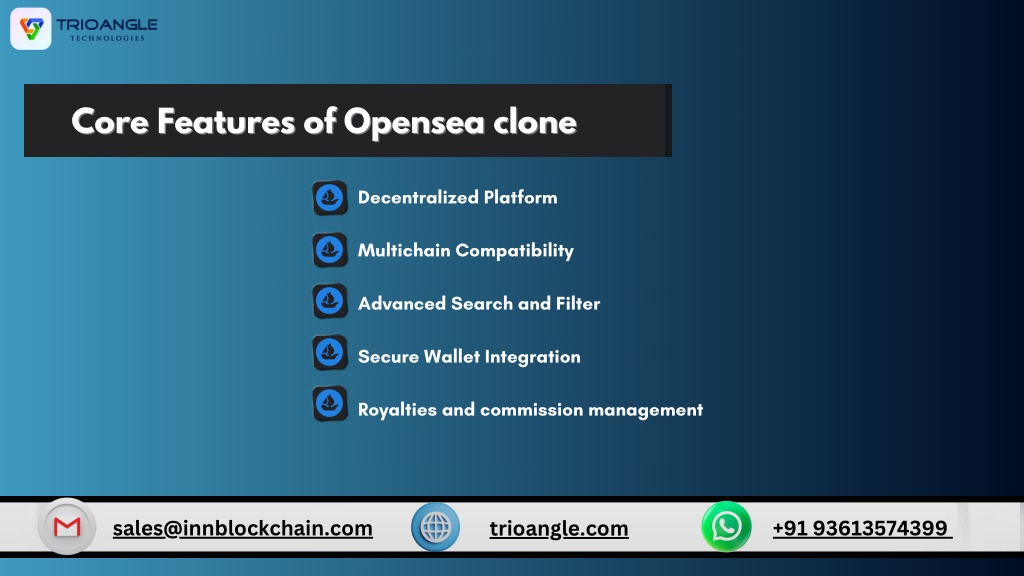 TRIOANGLE
TECHNOLOGIES

Core Features of Opensea clone

Decentralized Platform

Multichain Compatibility

Advanced Search and Filter

Secure Wallet Integration

Royalties and commission management

sales@innblockchain.com

trioangle.com

+91 93613574399